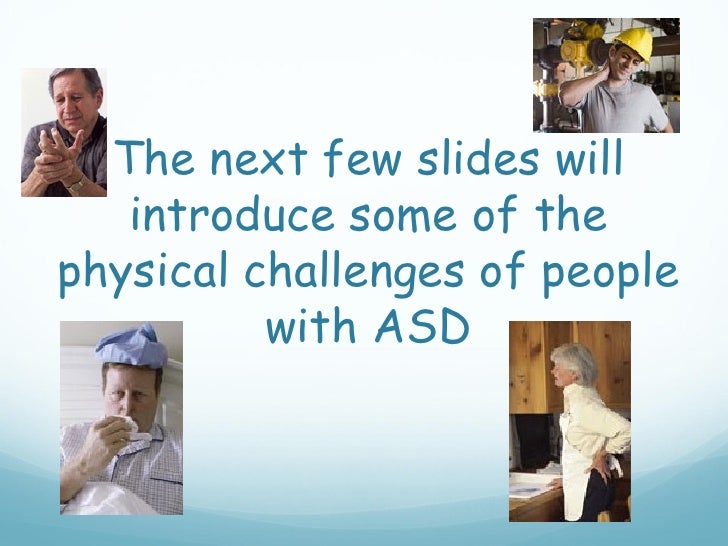 The next few slides will introduce some of the physical challenges of people with ASD